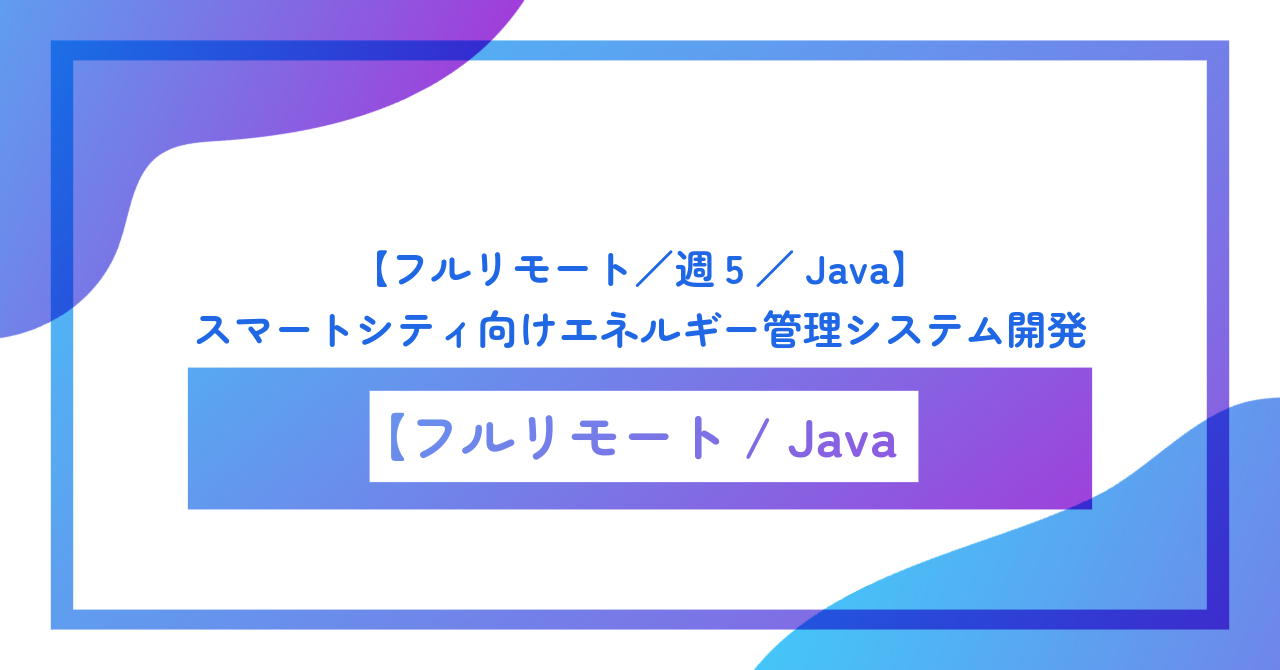 【フルリモート／週５／ Java】
スマートシティ向けエネルギー管理システム開発

【フルリモート / Java